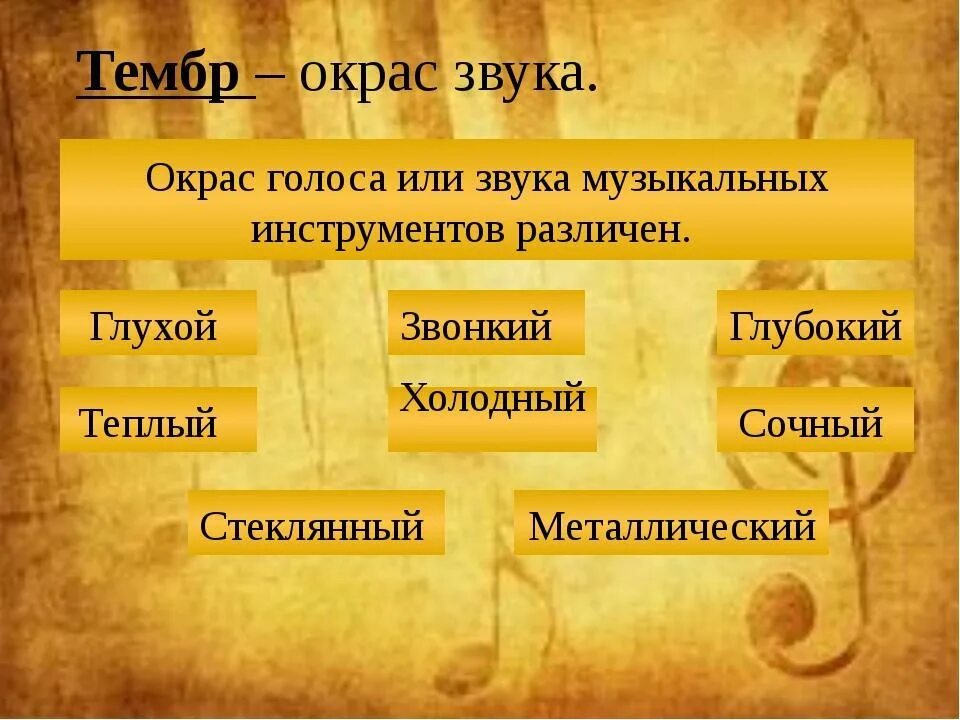 Тембр – окрас звука.

Окрас голоса или звука музыкальных инструментов различен.

Глухой

Звонкий

Глубокий

Теплый

Холодный

Сочный

Стеклянный

Металлический